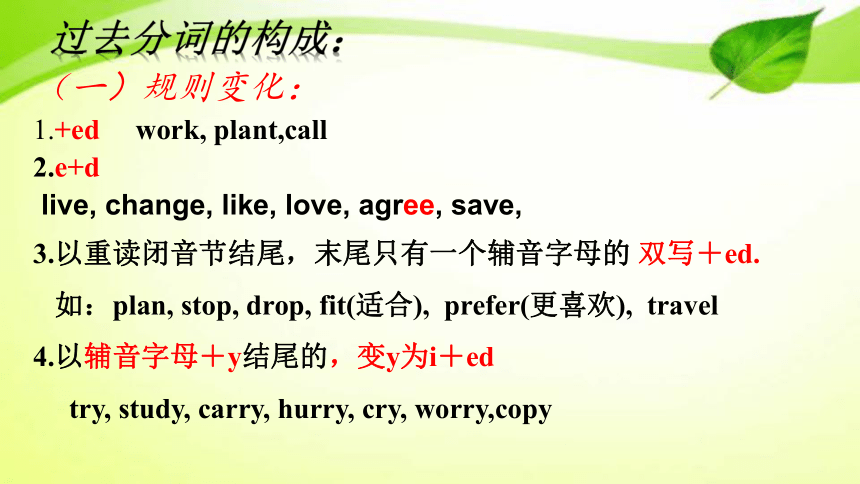 过去分词的构成：

（一）规则变化：

1.+ed work, plant,call

2.e+d

live, change, like, love, agree, save,

3.以重读闭音节结尾，末尾只有一个辅音字母的 双写＋ed.

如：plan, stop, drop, fit(适合), prefer(更喜欢), travel

4.以辅音字母＋y结尾的，变y为i＋ed

try, study, carry, hurry, cry, worry,copy